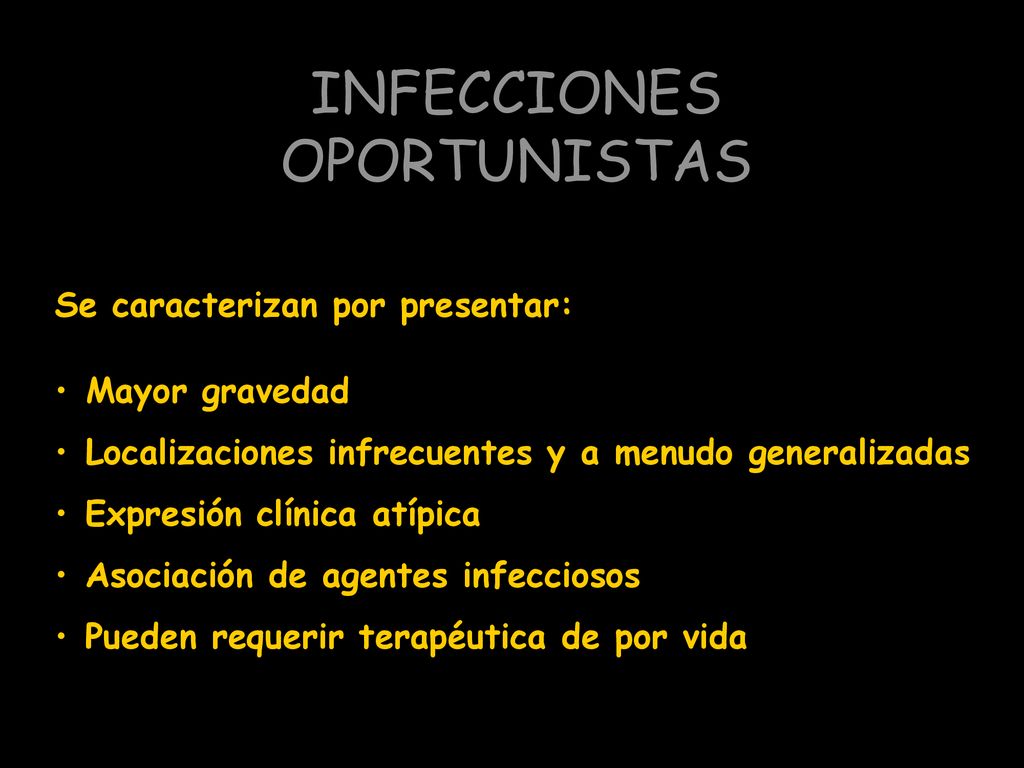 INFECCIONES OPORTUNISTAS

Se caracterizan por presentar:

• Mayor gravedad
• Localizaciones infrecuentes y a menudo generalizadas
• Expresión clínica atípica
• Asociación de agentes infecciosos
• Pueden requerir terapéutica de por vida